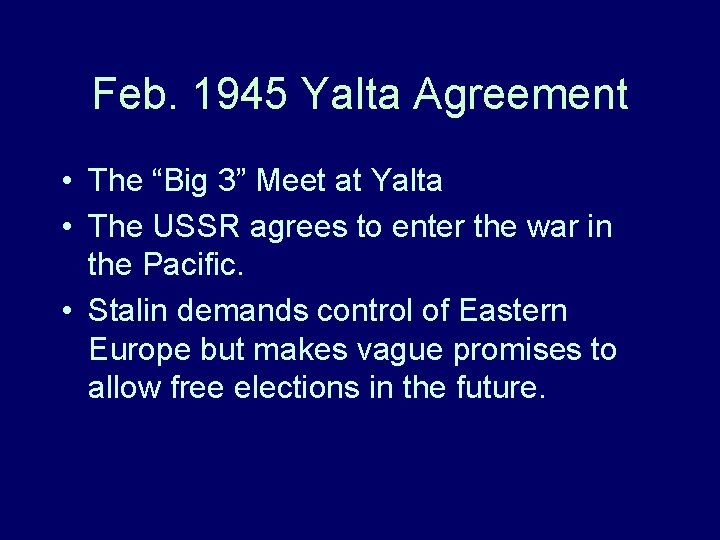 Feb. 1945 Yalta Agreement

• The "Big 3" Meet at Yalta
• The USSR agrees to enter the war in the Pacific.
• Stalin demands control of Eastern Europe but makes vague promises to allow free elections in the future.